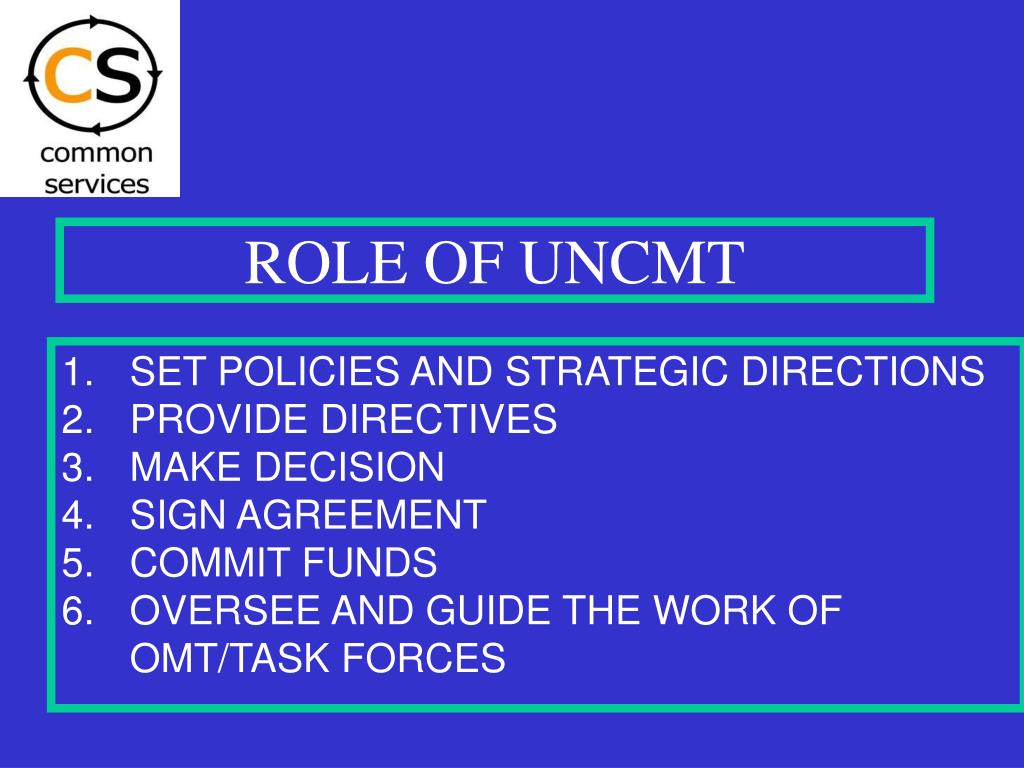 CS
common services

ROLE OF UNCMT

1. SET POLICIES AND STRATEGIC DIRECTIONS
2. PROVIDE DIRECTIVES
3. MAKE DECISION
4. SIGN AGREEMENT
5. COMMIT FUNDS
6. OVERSEE AND GUIDE THE WORK OF OMT/TASK FORCES